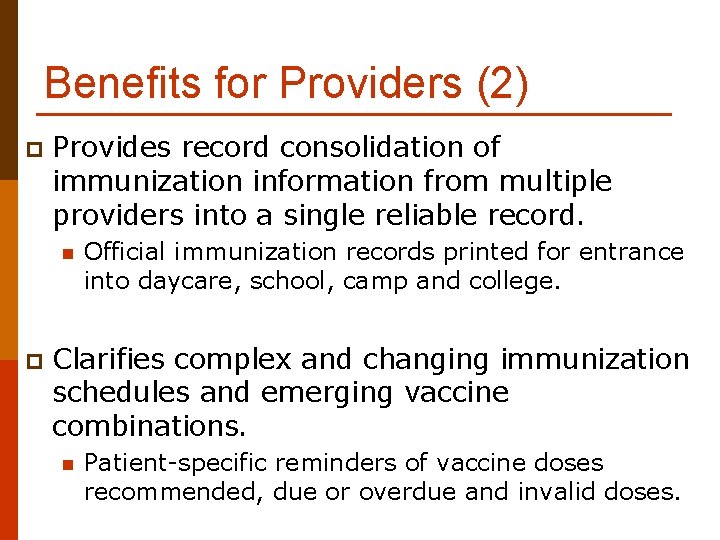 Benefits for Providers (2)

Provides record consolidation of immunization information from multiple providers into a single reliable record.

Official immunization records printed for entrance into daycare, school, camp and college.

Clarifies complex and changing immunization schedules and emerging vaccine combinations.

Patient-specific reminders of vaccine doses recommended, due or overdue and invalid doses.